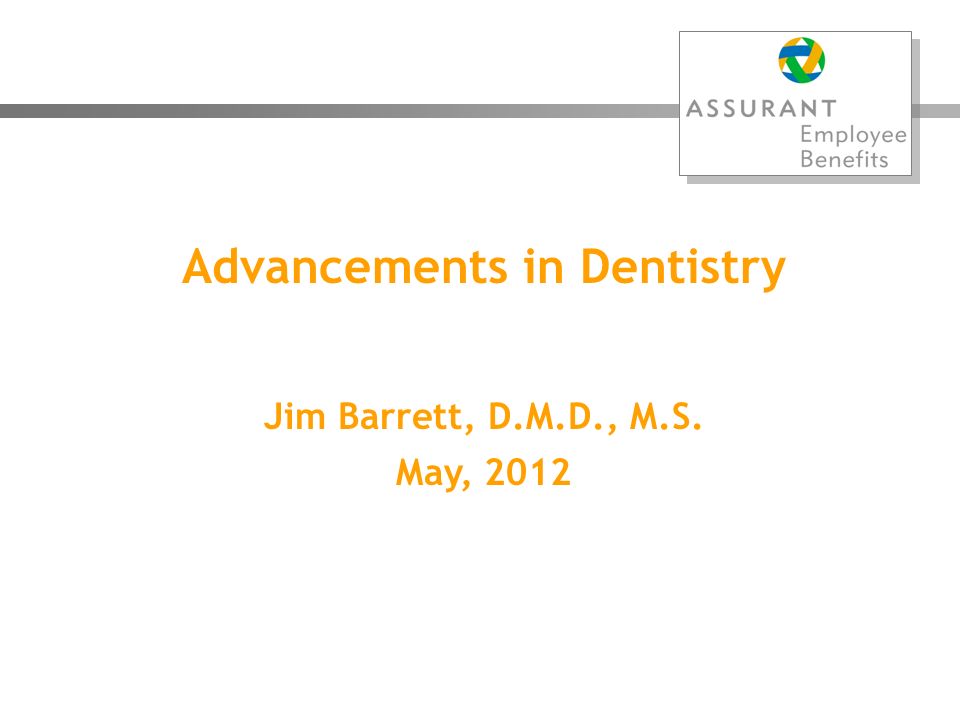 ASSURANT
Employee
Benefits

Advancements in Dentistry

Jim Barrett, D.M.D., M.S.
May, 2012